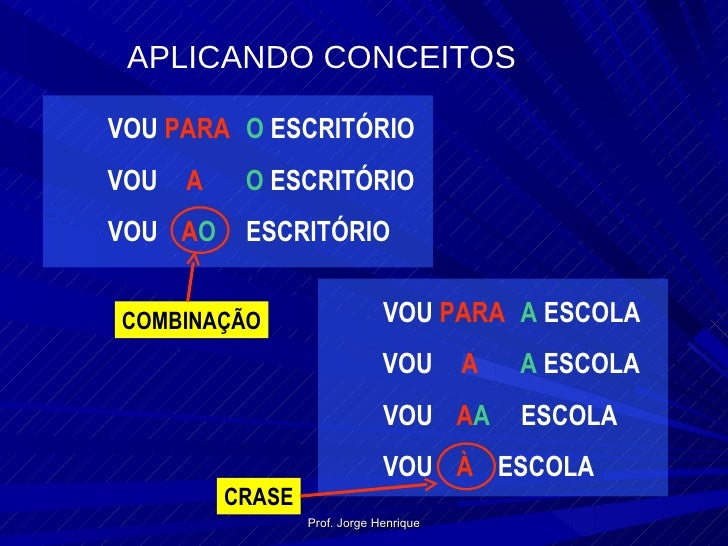 APLICANDO CONCEITOS

VOU PARA O ESCRITÓRIO

VOU A O ESCRITÓRIO

VOU AO ESCRITÓRIO

COMBINAÇÃO

VOU PARA A ESCOLA

VOU A A ESCOLA

VOU AA ESCOLA

VOU À ESCOLA

CRASE

Prof. Jorge Henrique